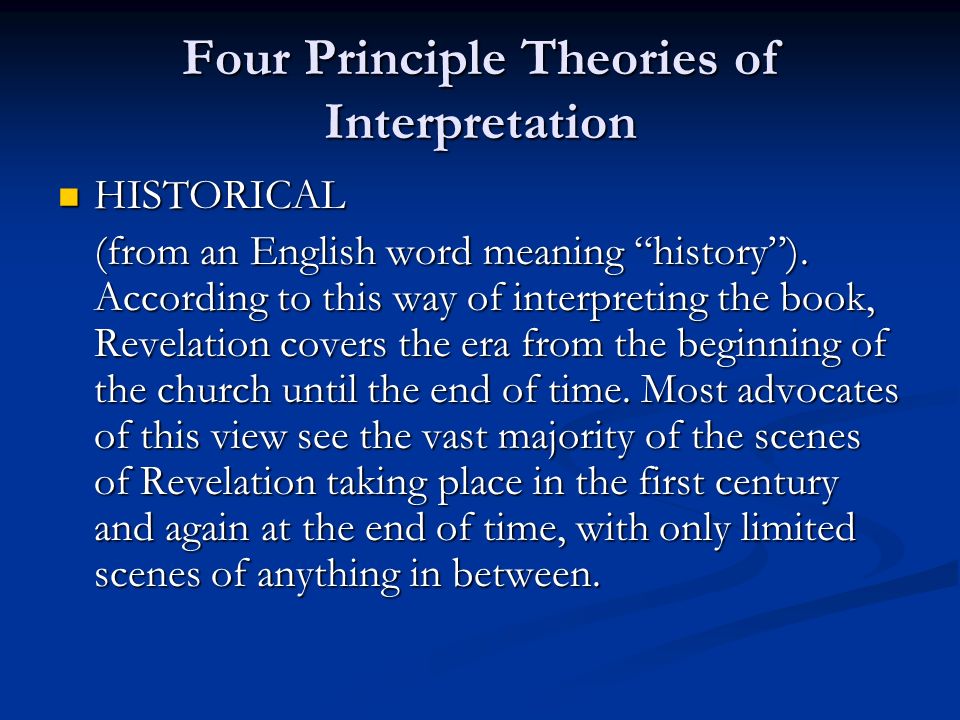 Four Principle Theories of Interpretation

HISTORICAL

(from an English word meaning “history”). According to this way of interpreting the book, Revelation covers the era from the beginning of the church until the end of time. Most advocates of this view see the vast majority of the scenes of Revelation taking place in the first century and again at the end of time, with only limited scenes of anything in between.